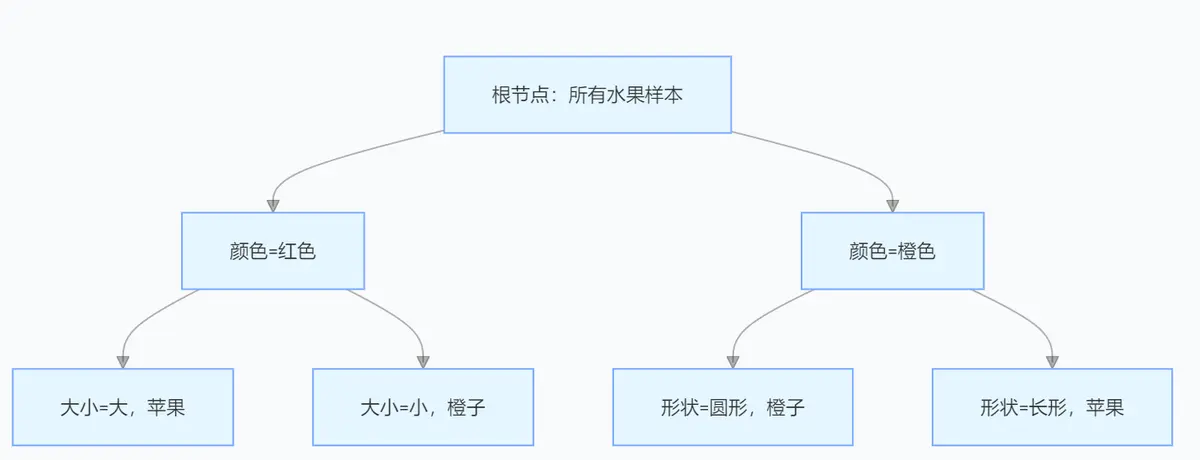 根节点：所有水果样本

颜色=红色

颜色=橙色

大小=大，苹果

大小=小，橙子

形状=圆形，橙子

形状=长形，苹果